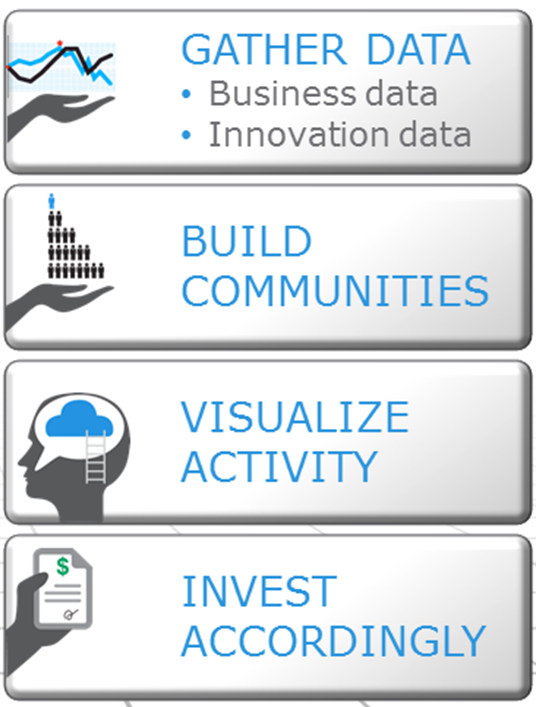 GATHER DATA
• Business data
• Innovation data

BUILD COMMUNITIES

VISUALIZE ACTIVITY

$

INVEST ACCORDINGLY